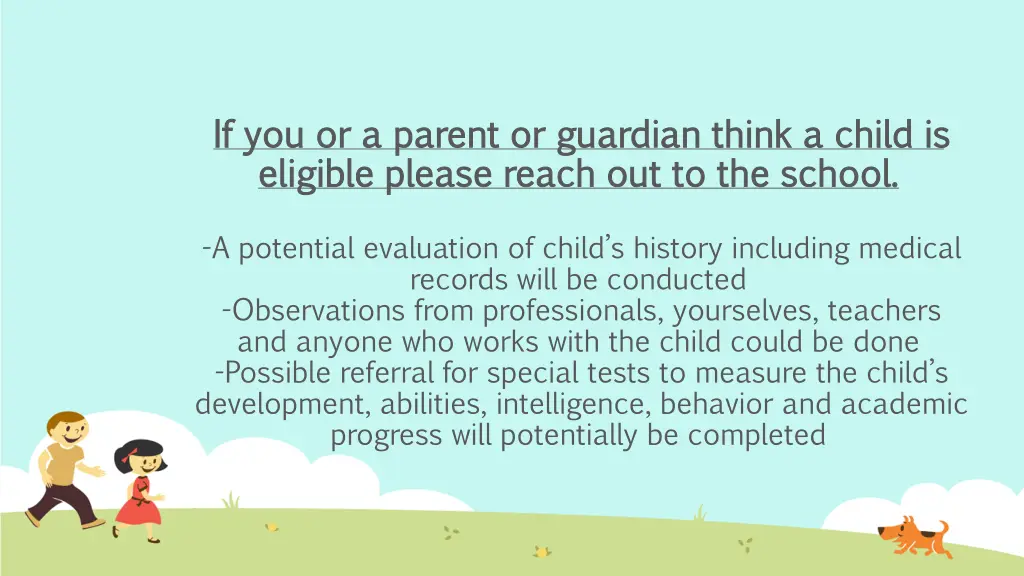 If you or a parent or guardian think a child is eligible please reach out to the school.

-A potential evaluation of child's history including medical records will be conducted
-Observations from professionals, yourselves, teachers and anyone who works with the child could be done
-Possible referral for special tests to measure the child's development, abilities, intelligence, behavior and academic progress will potentially be completed